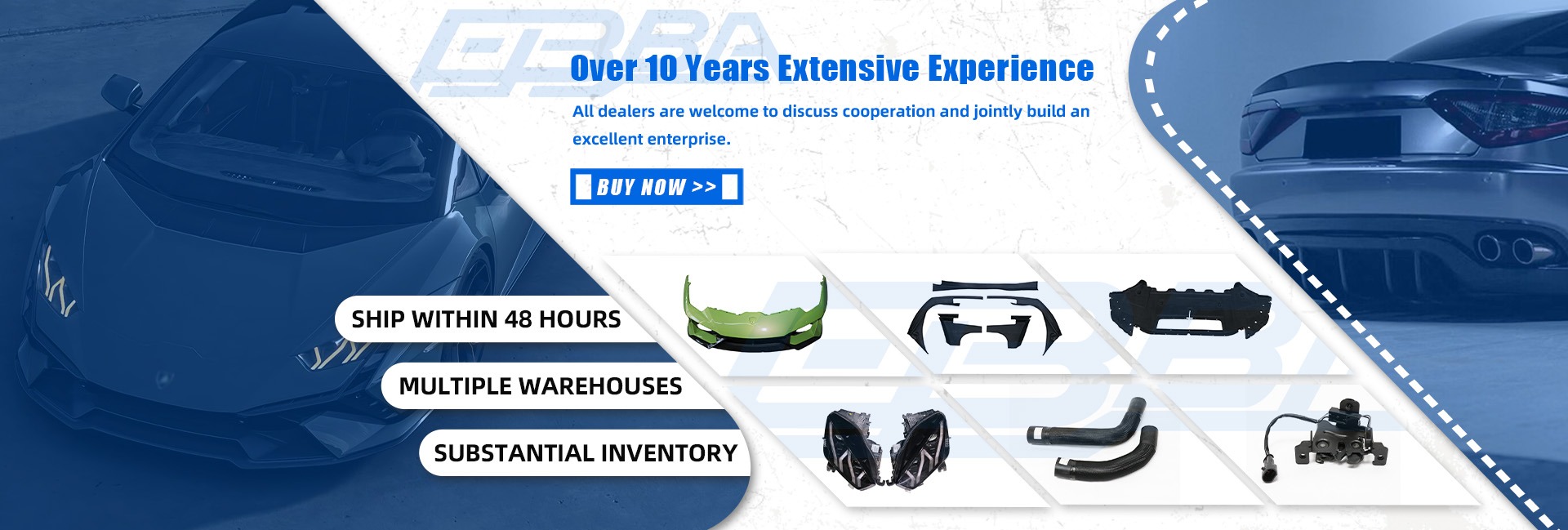 Over 10 Years Extensive Experience

All dealers are welcome to discuss cooperation and jointly build an excellent enterprise.

BUY NOW >>

SHIP WITHIN 48 HOURS

MULTIPLE WAREHOUSES

SUBSTANTIAL INVENTORY